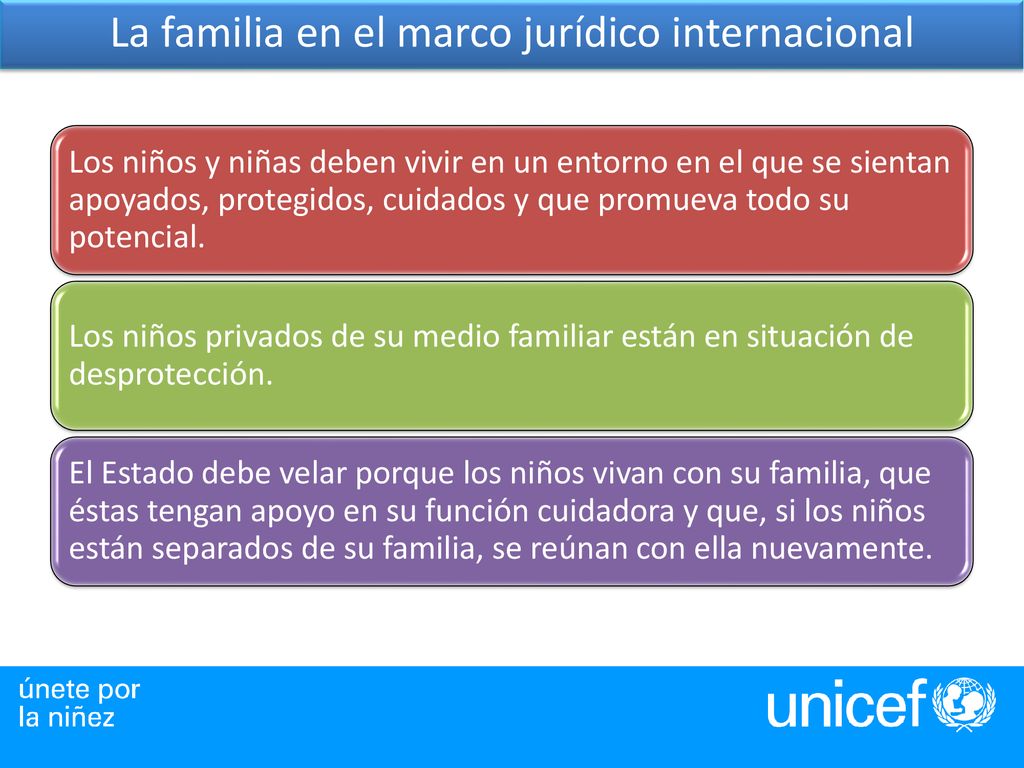 La familia en el marco jurídico internacional

Los niños y niñas deben vivir en un entorno en el que se sientan apoyados, protegidos, cuidados y que promueva todo su potencial.

Los niños privados de su medio familiar están en situación de desprotección.

El Estado debe velar porque los niños vivan con su familia, que éstas tengan apoyo en su función cuidadora y que, si los niños están separados de su familia, se reúnan con ella nuevamente.

únete por la niñez

unicef